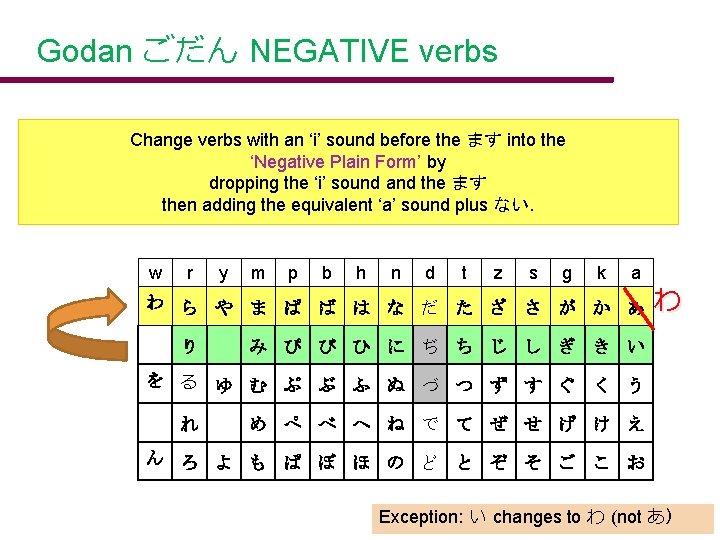 Godan ごだん NEGATIVE verbs

Change verbs with an 'i' sound before the ます into the 'Negative Plain Form' by dropping the 'i' sound and the ます then adding the equivalent 'a' sound plus ない.

| w | r | y | m | p | b | h | n | d | t | z | s | g | k | a |
|---|---|---|---|---|---|---|---|---|---|---|---|---|---|---|
| わ | ら | や | ま | ぱ | ば | は | な | だ | た | ざ | さ | が | か | あ |
| | り | | み | ぴ | び | ひ | に | ぢ | ち | じ | し | ぎ | き | い |
| を | る | ゆ | む | ぷ | ぶ | ふ | ぬ | づ | つ | ず | す | ぐ | く | う |
| | れ | | め | ぺ | べ | へ | ね | で | て | ぜ | せ | げ | け | え |
| ん | ろ | よ | も | ぽ | ぼ | ほ | の | ど | と | ぞ | そ | ご | こ | お |

わ

Exception: い changes to わ (not あ)